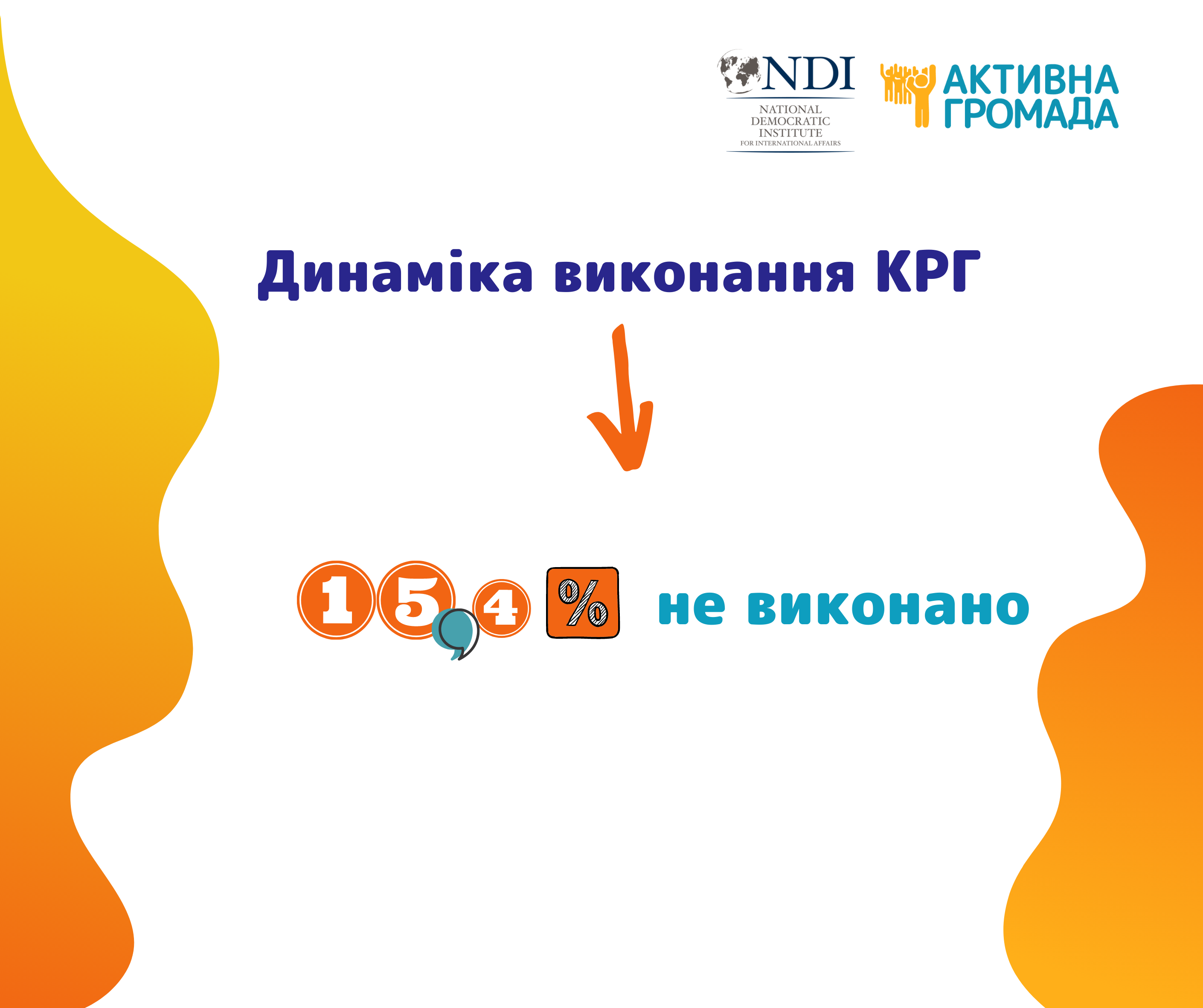 NDI
NATIONAL DEMOCRATIC INSTITUTE FOR INTERNATIONAL AFFAIRS

АКТИВНА ГРОМАДА

Динаміка виконання КРГ

15,4 % не виконано